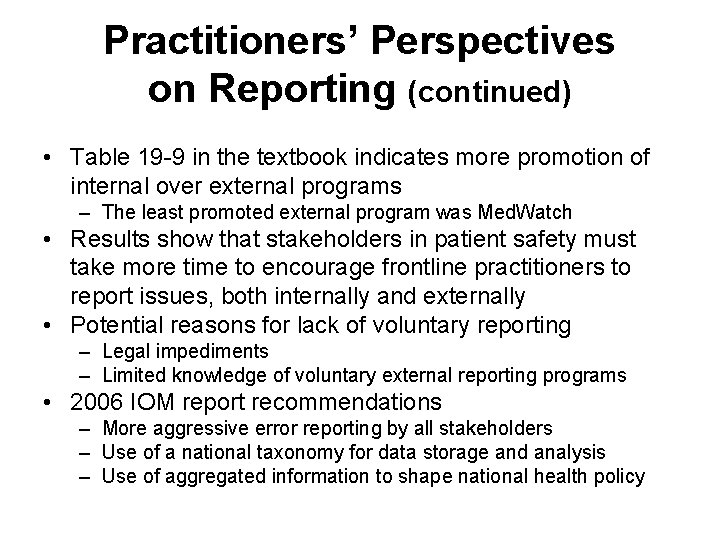 Practitioners' Perspectives on Reporting (continued)

• Table 19-9 in the textbook indicates more promotion of internal over external programs
– The least promoted external program was MedWatch
• Results show that stakeholders in patient safety must take more time to encourage frontline practitioners to report issues, both internally and externally
• Potential reasons for lack of voluntary reporting
– Legal impediments
– Limited knowledge of voluntary external reporting programs
• 2006 IOM report recommendations
– More aggressive error reporting by all stakeholders
– Use of a national taxonomy for data storage and analysis
– Use of aggregated information to shape national health policy